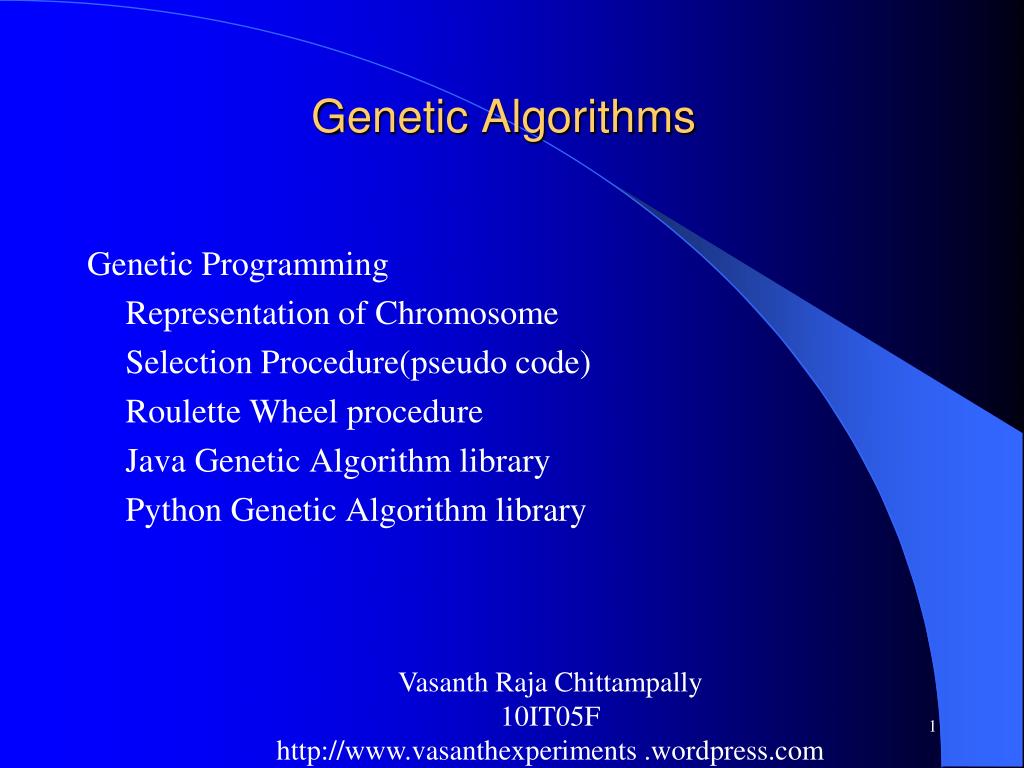 Genetic Algorithms

Genetic Programming
Representation of Chromosome
Selection Procedure(pseudo code)
Roulette Wheel procedure
Java Genetic Algorithm library
Python Genetic Algorithm library

Vasanth Raja Chittampally
10IT05F
http://www.vasanthexperiments .wordpress.com

1